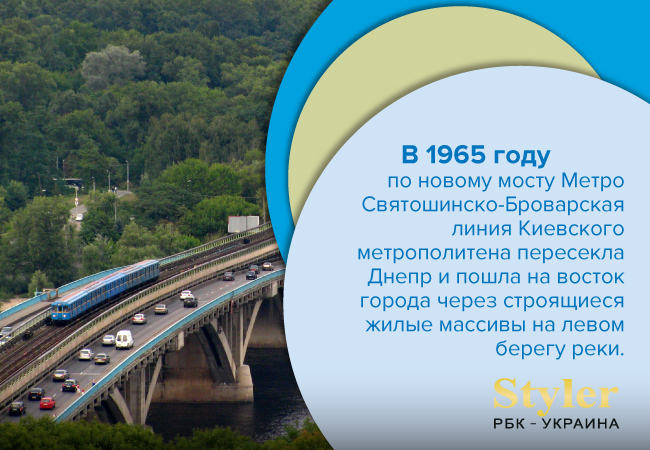 В 1965 году
по новому мосту Метро Святошинско-Броварская линия Киевского метрополитена пересекла Днепр и пошла на восток города через строящиеся жилые массивы на левом берегу реки.

Styler
РБК – УКРАИНА